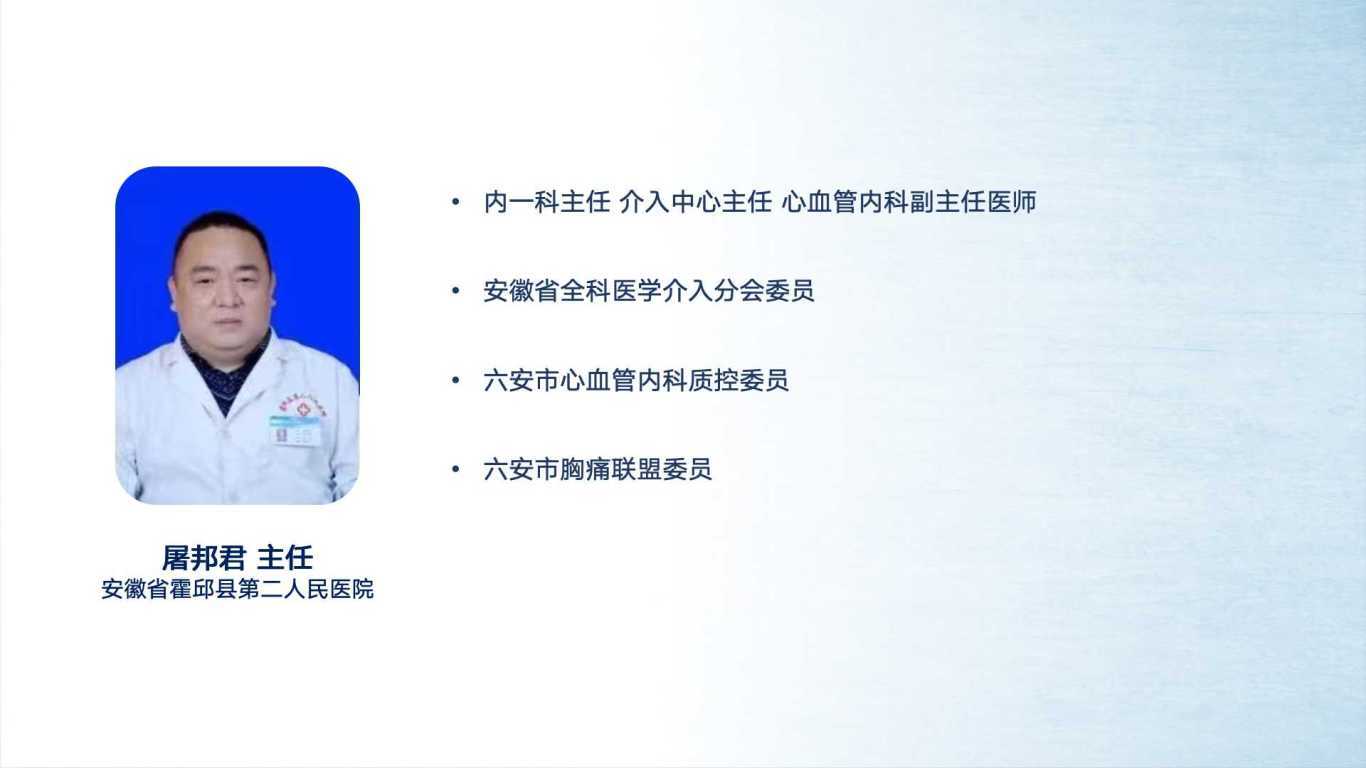 屠邦君 主任
安徽省霍邱县第二人民医院

• 内一科主任 介入中心主任 心血管内科副主任医师

• 安徽省全科医学介入分会委员

• 六安市心血管内科质控委员

• 六安市胸痛联盟委员